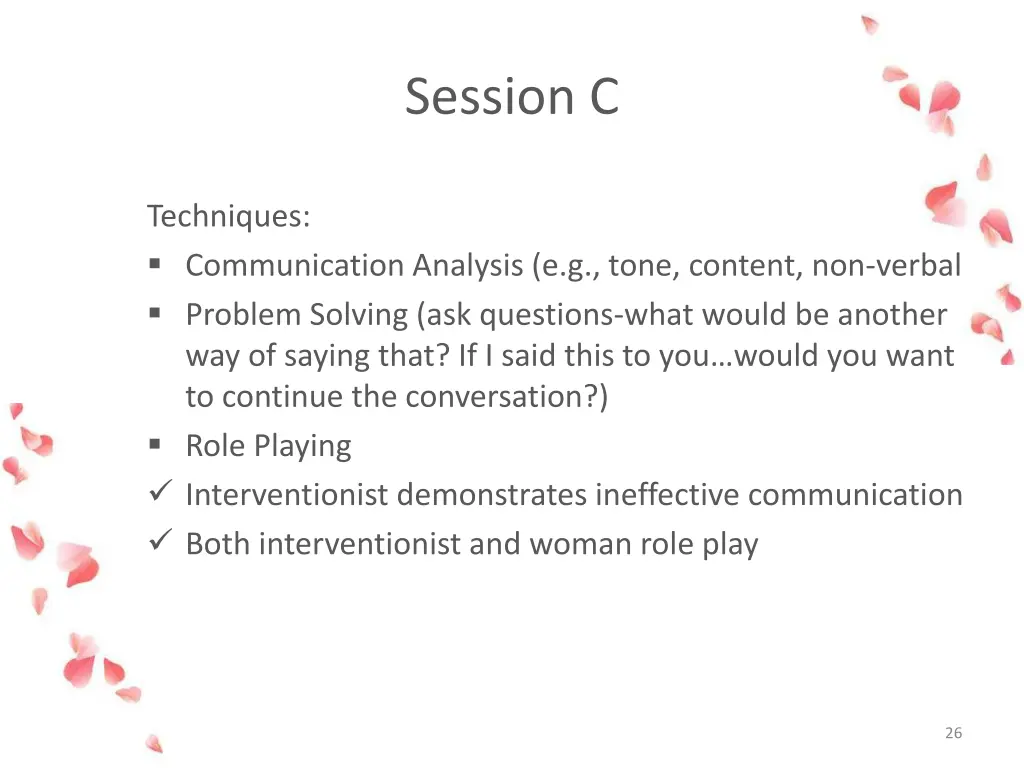 Session C

Techniques:
▪ Communication Analysis (e.g., tone, content, non-verbal
▪ Problem Solving (ask questions-what would be another way of saying that? If I said this to you…would you want to continue the conversation?)
▪ Role Playing
✓ Interventionist demonstrates ineffective communication
✓ Both interventionist and woman role play

26